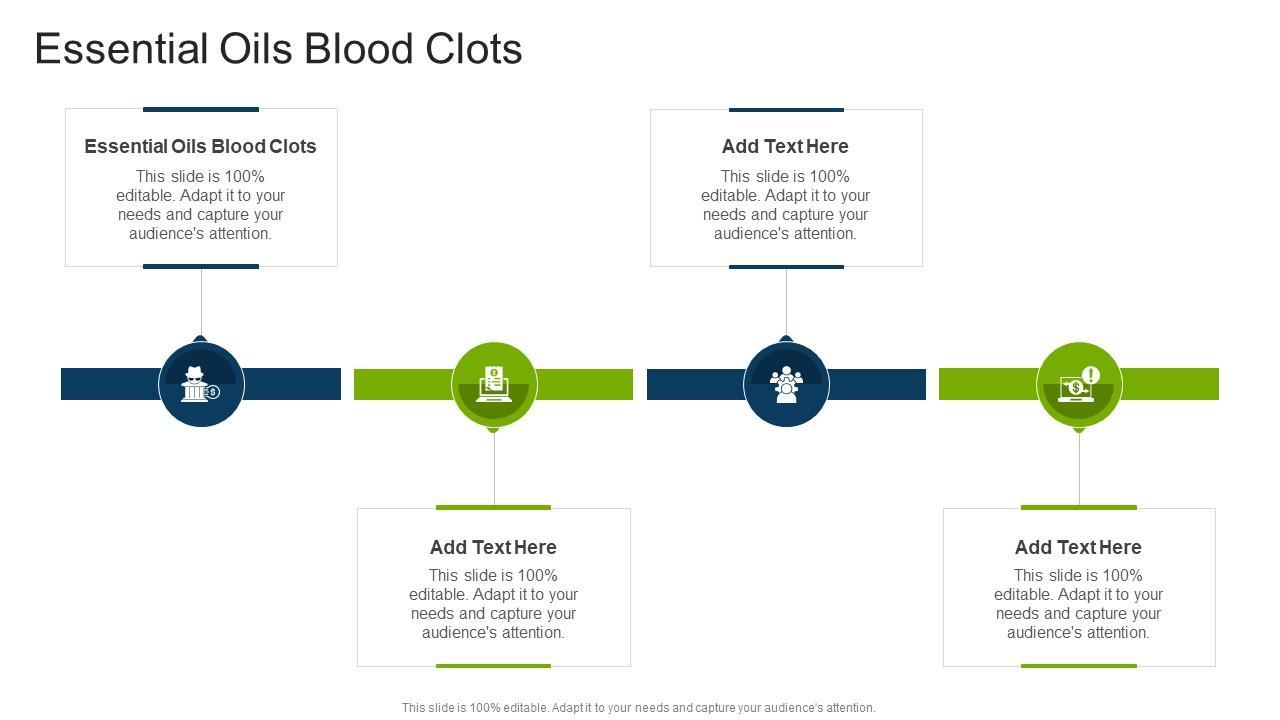 Essential Oils Blood Clots

Essential Oils Blood Clots
This slide is 100% editable. Adapt it to your needs and capture your audience's attention.

Add Text Here
This slide is 100% editable. Adapt it to your needs and capture your audience's attention.

Add Text Here
This slide is 100% editable. Adapt it to your needs and capture your audience's attention.

Add Text Here
This slide is 100% editable. Adapt it to your needs and capture your audience's attention.

This slide is 100% editable. Adapt it to your needs and capture your audience's attention.